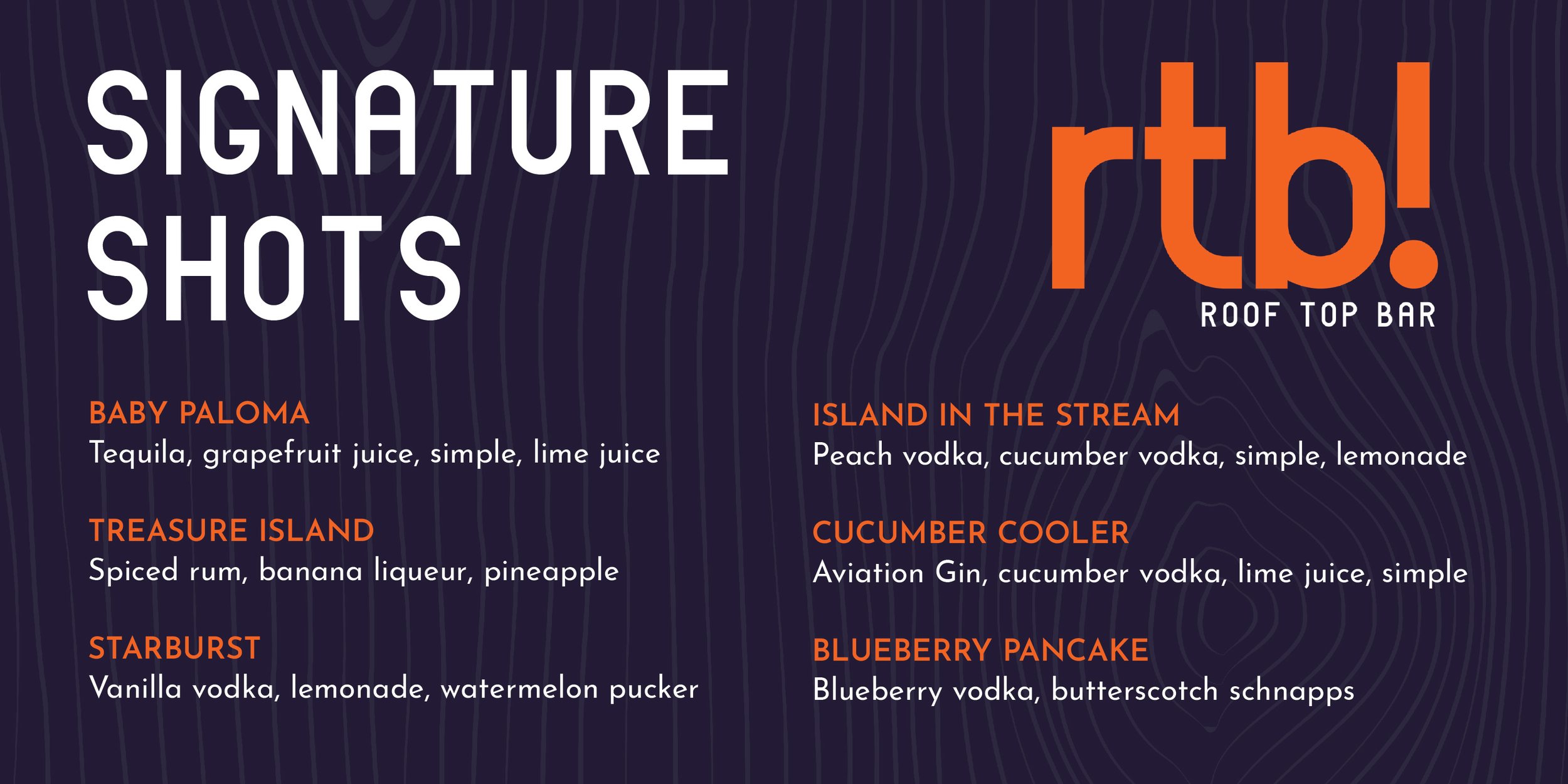 SIGNATURE SHOTS

rtb!
ROOF TOP BAR

BABY PALOMA
Tequila, grapefruit juice, simple, lime juice

TREASURE ISLAND
Spiced rum, banana liqueur, pineapple

STARBURST
Vanilla vodka, lemonade, watermelon pucker

ISLAND IN THE STREAM
Peach vodka, cucumber vodka, simple, lemonade

CUCUMBER COOLER
Aviation Gin, cucumber vodka, lime juice, simple

BLUEBERRY PANCAKE
Blueberry vodka, butterscotch schnapps